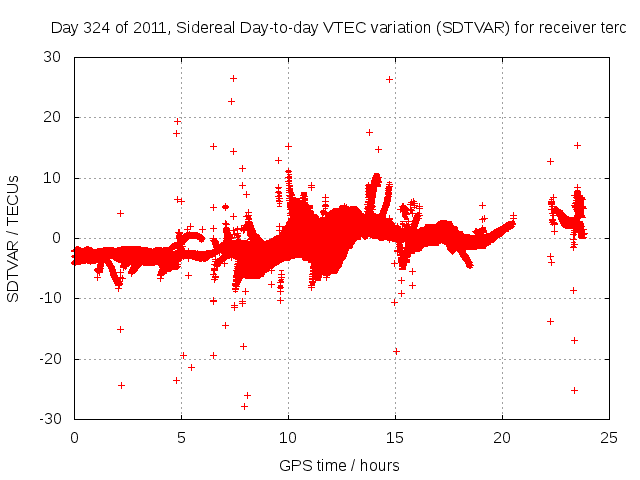 Day 324 of 2011, Sidereal Day-to-day VTEC variation (SDTVAR) for receiver terc

SDTVAR / TECUs

30
20
10
0
-10
-20
-30

0 5 10 15 20 25

GPS time / hours